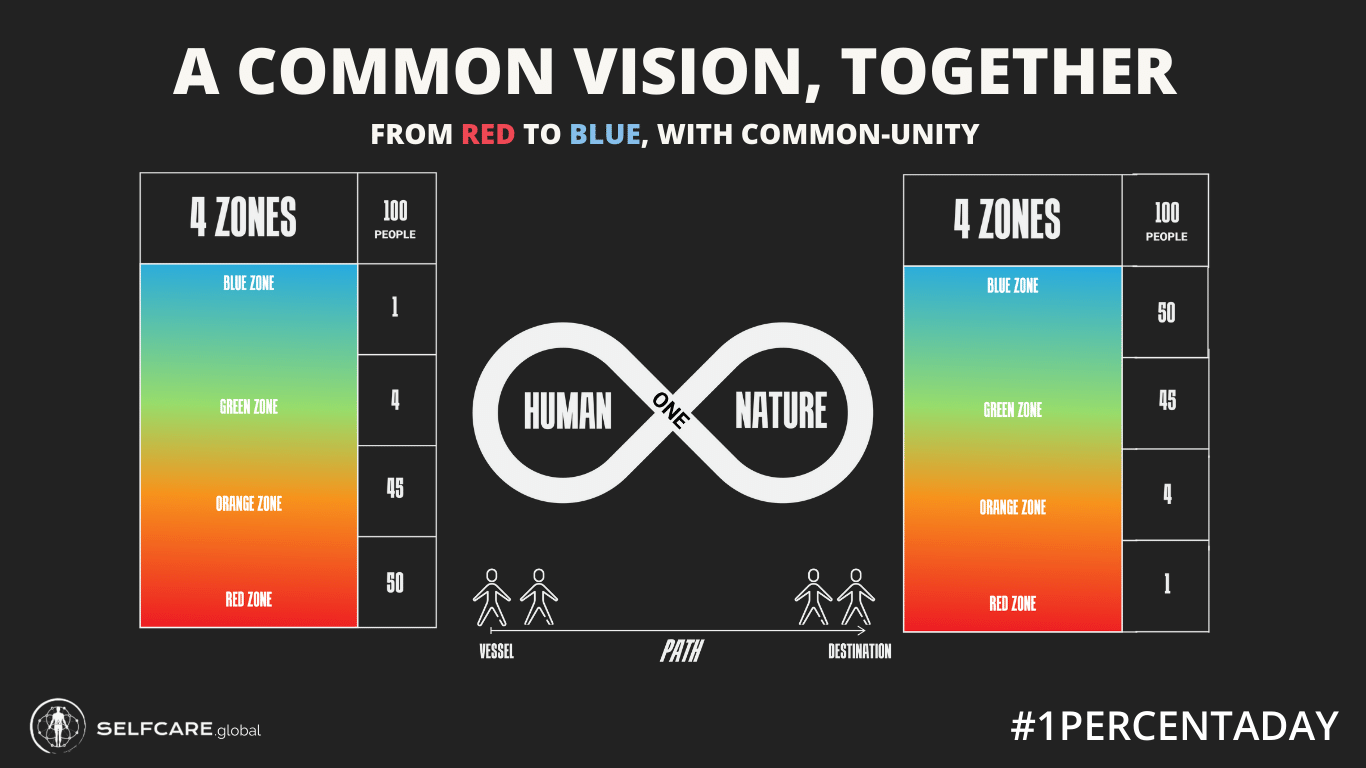 A COMMON VISION, TOGETHER

FROM RED TO BLUE, WITH COMMON-UNITY

| 4 ZONES | 100 PEOPLE |
|---|---|
| BLUE ZONE | 1 |
| GREEN ZONE | 4 |
| ORANGE ZONE | 45 |
| RED ZONE | 50 |

HUMAN ONE NATURE

VESSEL PATH DESTINATION

| 4 ZONES | 100 PEOPLE |
|---|---|
| BLUE ZONE | 50 |
| GREEN ZONE | 45 |
| ORANGE ZONE | 4 |
| RED ZONE | 1 |

SELFCARE.global

#1PERCENTADAY